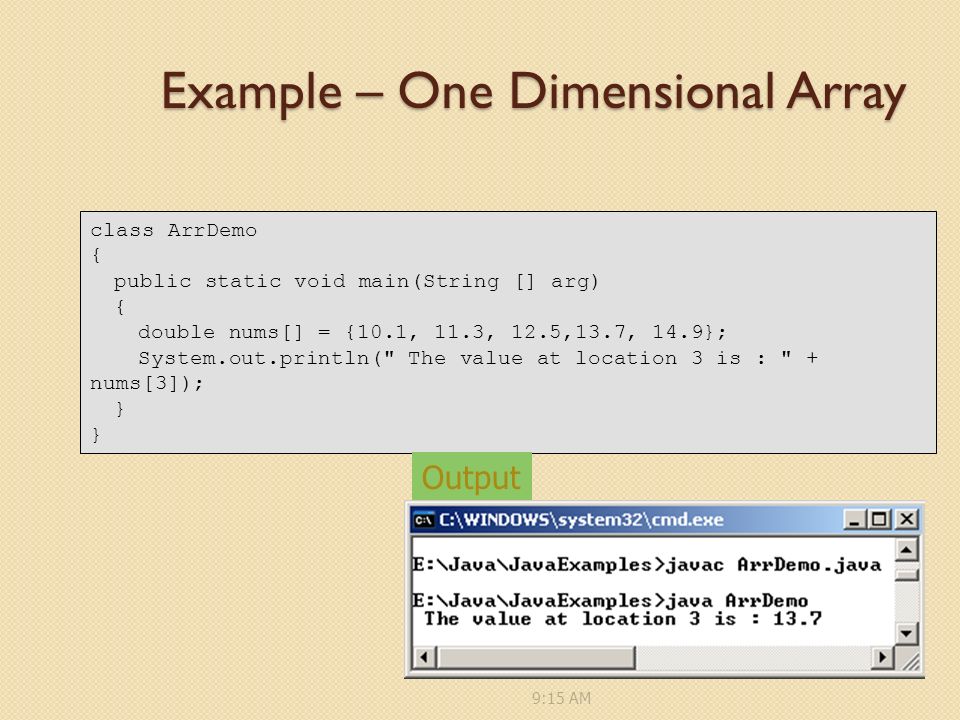 Example – One Dimensional Array

class ArrDemo
{
  public static void main(String [] arg)
  {
    double nums[] = {10.1, 11.3, 12.5,13.7, 14.9};
    System.out.println(" The value at location 3 is : " + nums[3]);
  }
}

Output

C:\WINDOWS\system32\cmd.exe

E:\Java\JavaExamples>javac ArrDemo.java

E:\Java\JavaExamples>java ArrDemo
 The value at location 3 is : 13.7

9:15 AM